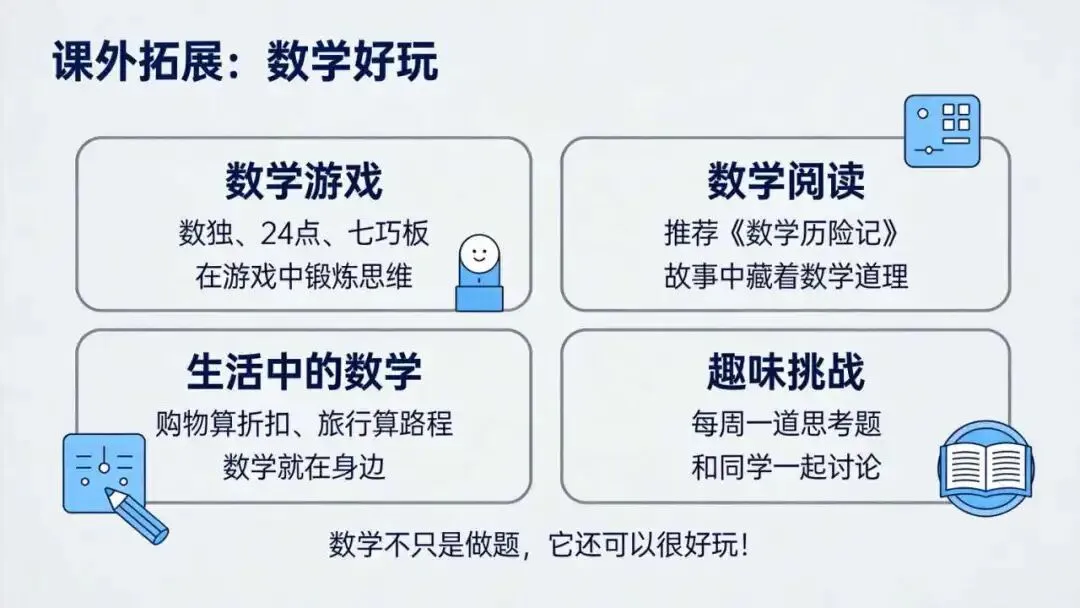 课外拓展：数学好玩

数学游戏
数独、24点、七巧板
在游戏中锻炼思维

数学阅读
推荐《数学历险记》
故事中藏着数学道理

生活中的数学
购物算折扣、旅行算路程
数学就在身边

趣味挑战
每周一道思考题
和同学一起讨论

数学不只是做题，它还可以很好玩！